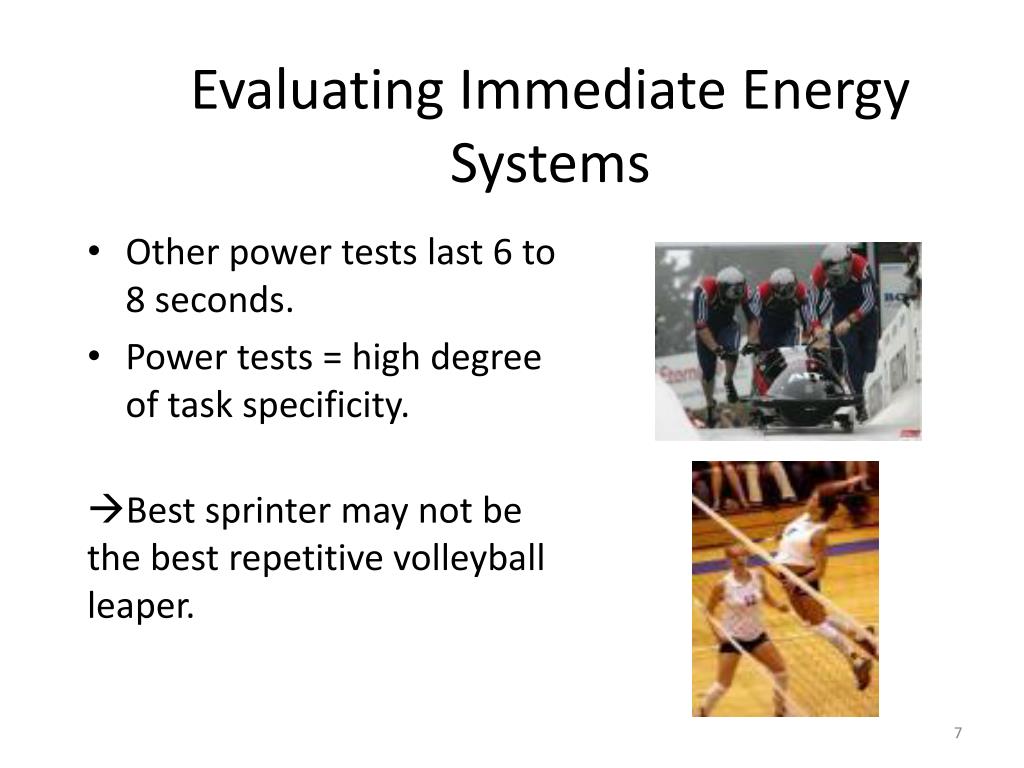 Evaluating Immediate Energy Systems

• Other power tests last 6 to 8 seconds.
• Power tests = high degree of task specificity.

→Best sprinter may not be the best repetitive volleyball leaper.

7